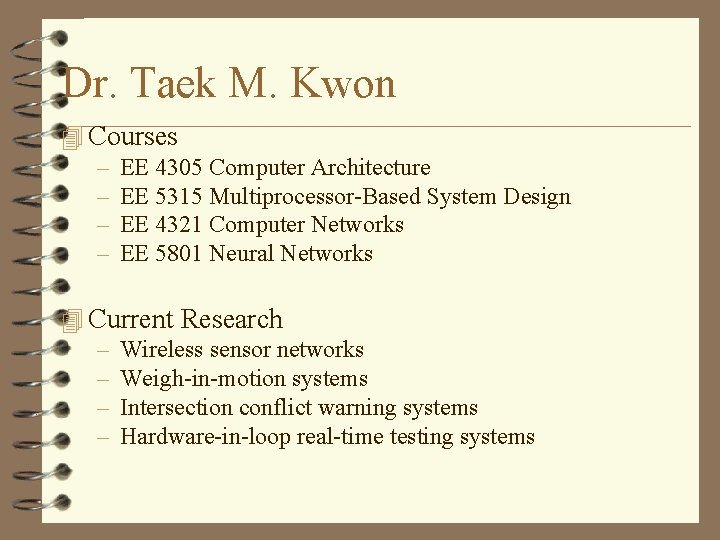 Dr. Taek M. Kwon

Courses
– EE 4305 Computer Architecture
– EE 5315 Multiprocessor-Based System Design
– EE 4321 Computer Networks
– EE 5801 Neural Networks

Current Research
– Wireless sensor networks
– Weigh-in-motion systems
– Intersection conflict warning systems
– Hardware-in-loop real-time testing systems